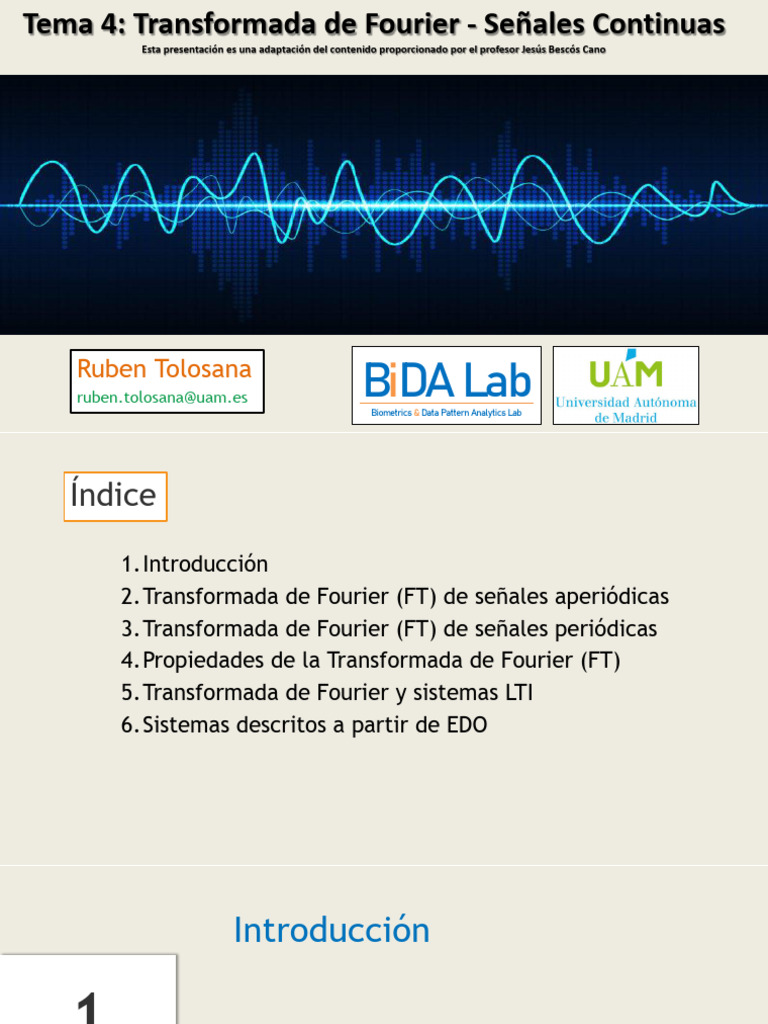 Tema 4: Transformada de Fourier - Señales Continuas

Esta presentación es una adaptación del contenido proporcionado por el profesor Jesús Bescós Cano

Ruben Tolosana
ruben.tolosana@uam.es

BiDA Lab
Biometrics & Data Pattern Analytics Lab

UAM
Universidad Autónoma de Madrid

Índice

1. Introducción
2. Transformada de Fourier (FT) de señales aperiódicas
3. Transformada de Fourier (FT) de señales periódicas
4. Propiedades de la Transformada de Fourier (FT)
5. Transformada de Fourier y sistemas LTI
6. Sistemas descritos a partir de EDO

Introducción

1